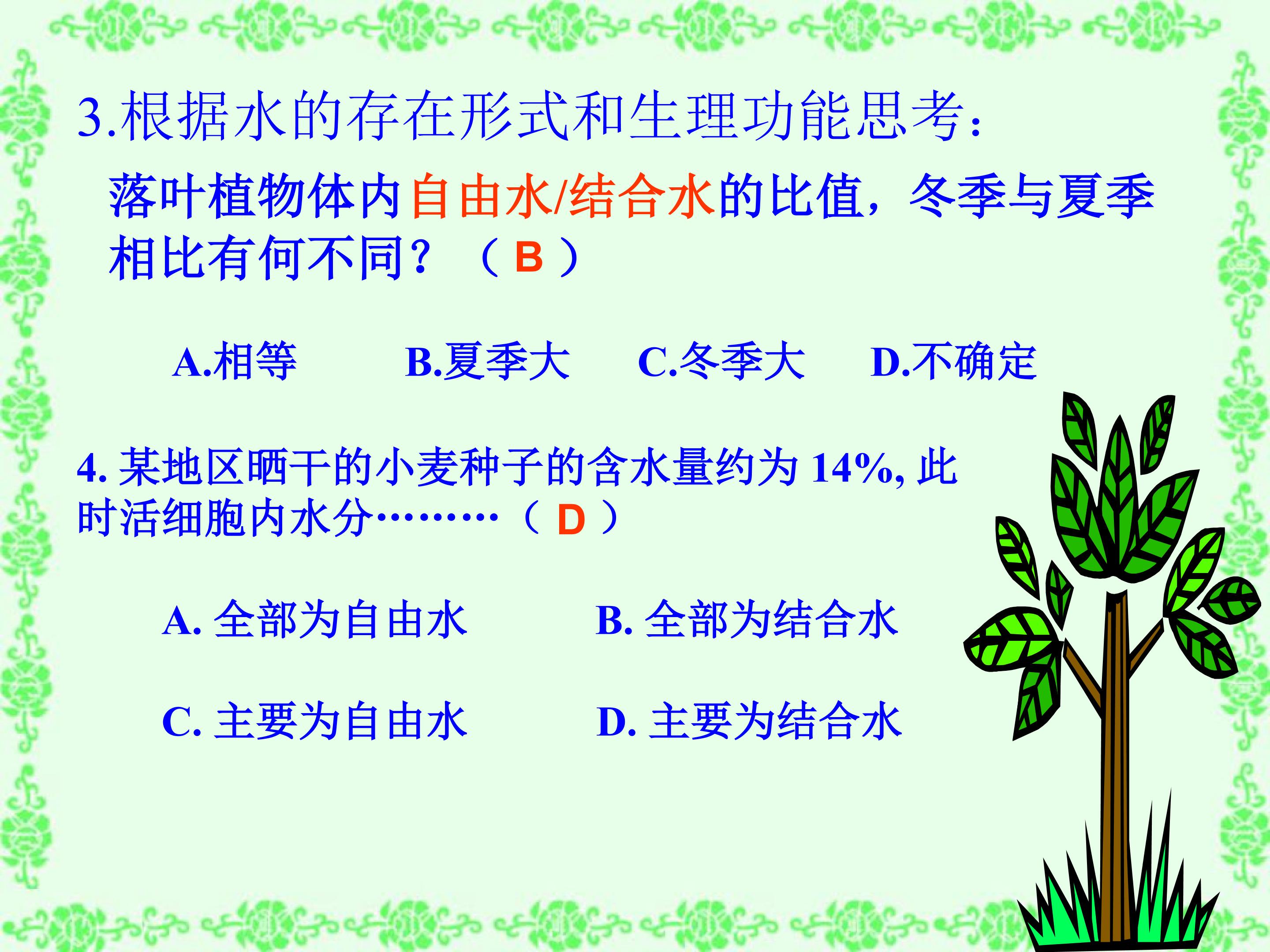 3.根据水的存在形式和生理功能思考：

落叶植物体内自由水/结合水的比值，冬季与夏季相比有何不同？（ B ）

A.相等　　B.夏季大　　C.冬季大　　D.不确定

4. 某地区晒干的小麦种子的含水量约为 14%, 此时活细胞内水分………（ D ）

A. 全部为自由水　　B. 全部为结合水

C. 主要为自由水　　D. 主要为结合水